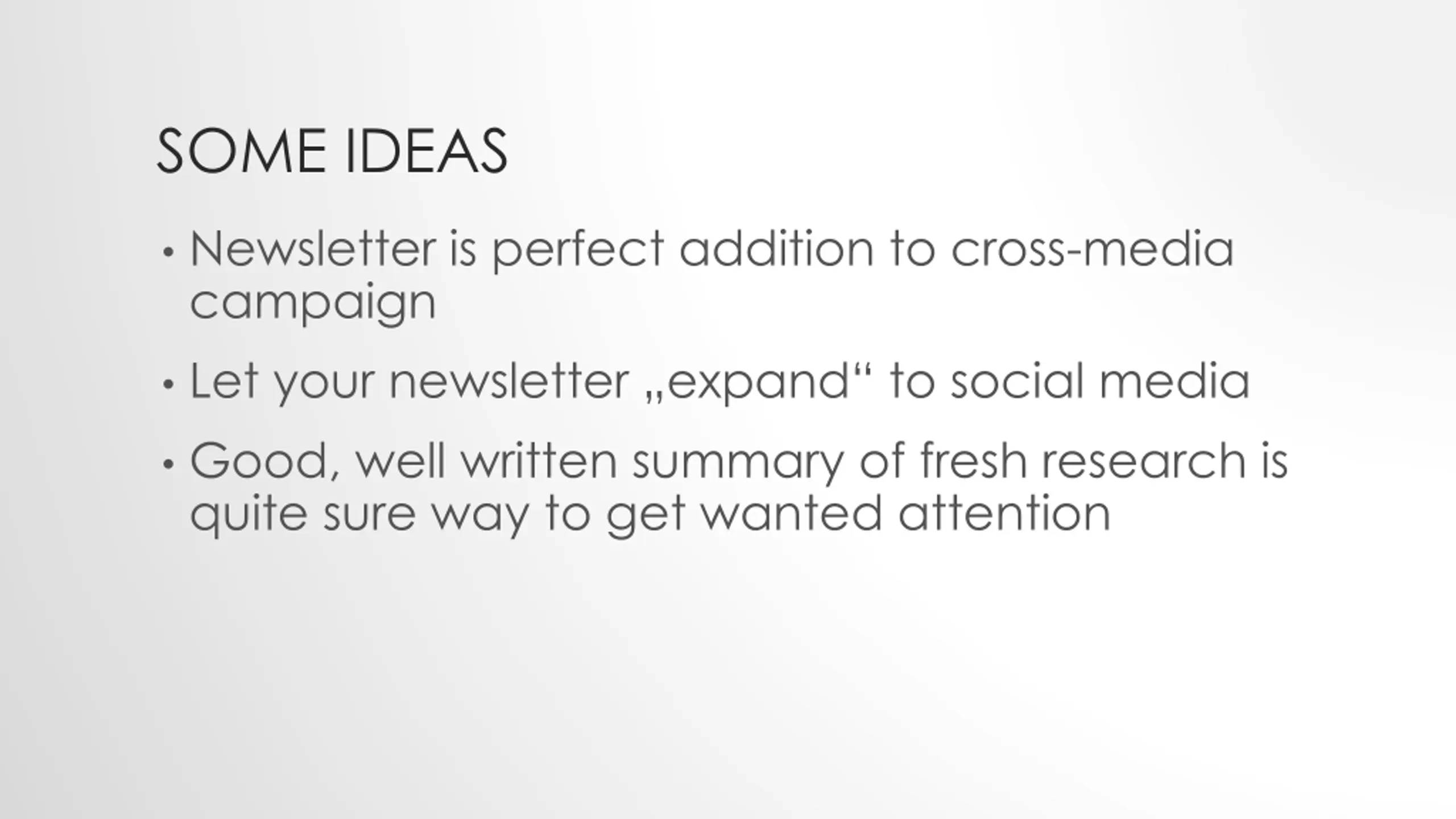 SOME IDEAS

• Newsletter is perfect addition to cross-media campaign

• Let your newsletter „expand“ to social media

• Good, well written summary of fresh research is quite sure way to get wanted attention